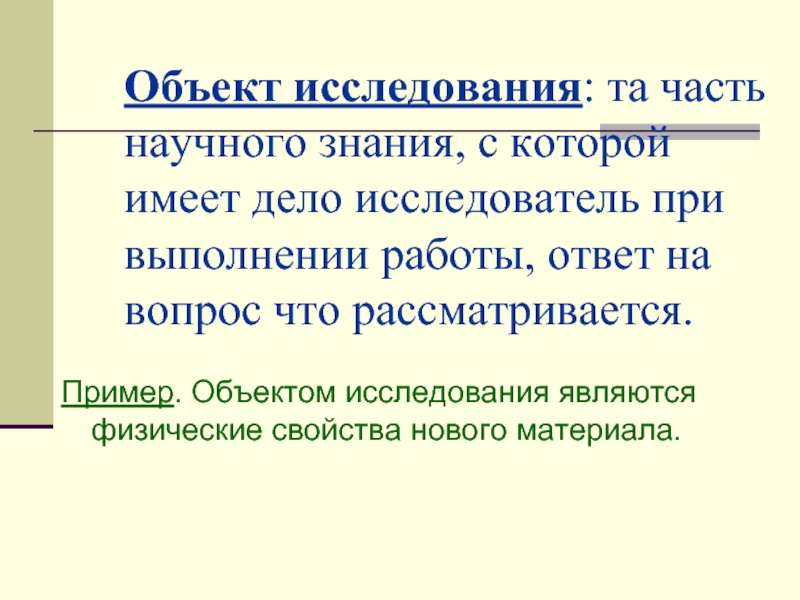 Объект исследования: та часть научного знания, с которой имеет дело исследователь при выполнении работы, ответ на вопрос что рассматривается.

Пример. Объектом исследования являются физические свойства нового материала.